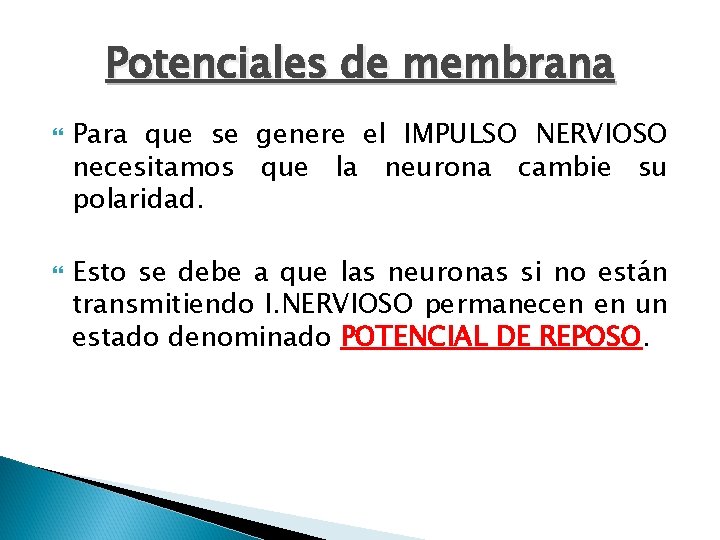 Potenciales de membrana

Para que se genere el IMPULSO NERVIOSO necesitamos que la neurona cambie su polaridad.

Esto se debe a que las neuronas si no están transmitiendo I.NERVIOSO permanecen en un estado denominado POTENCIAL DE REPOSO.